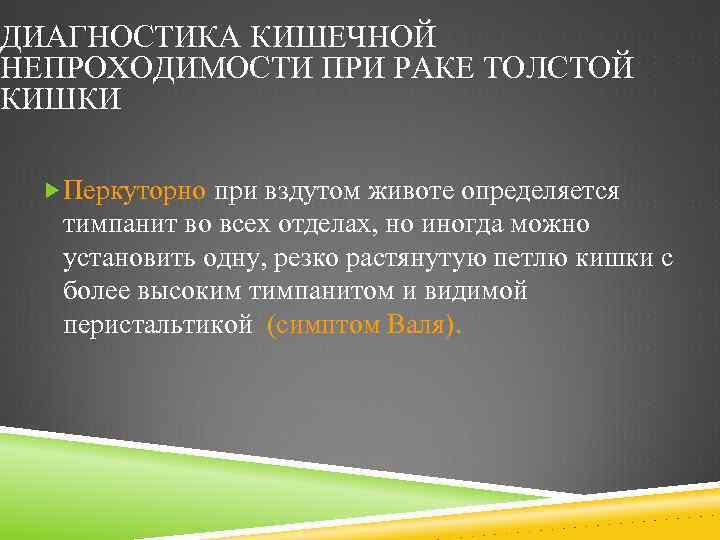 ДИАГНОСТИКА КИШЕЧНОЙ НЕПРОХОДИМОСТИ ПРИ РАКЕ ТОЛСТОЙ КИШКИ

Перкуторно при вздутом животе определяется тимпанит во всех отделах, но иногда можно установить одну, резко растянутую петлю кишки с более высоким тимпанитом и видимой перистальтикой (симптом Валя).